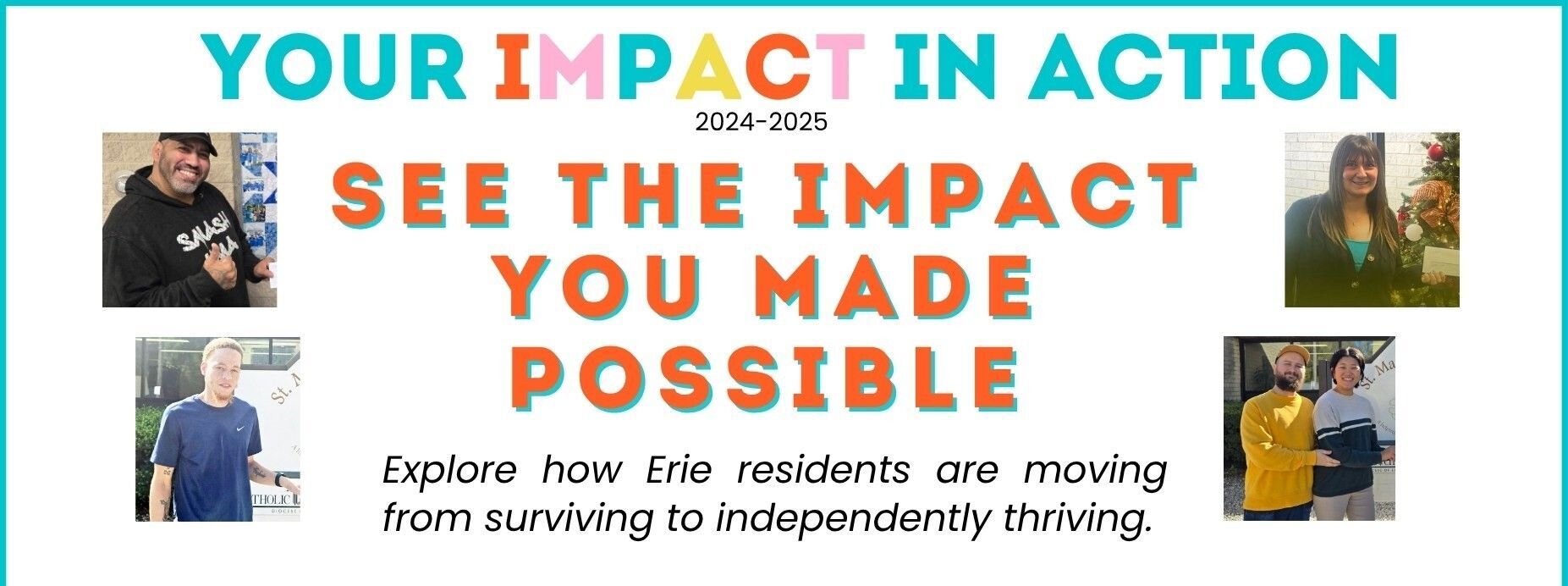 YOUR IMPACT IN ACTION
2024-2025

SEE THE IMPACT YOU MADE POSSIBLE

Explore how Erie residents are moving from surviving to independently thriving.